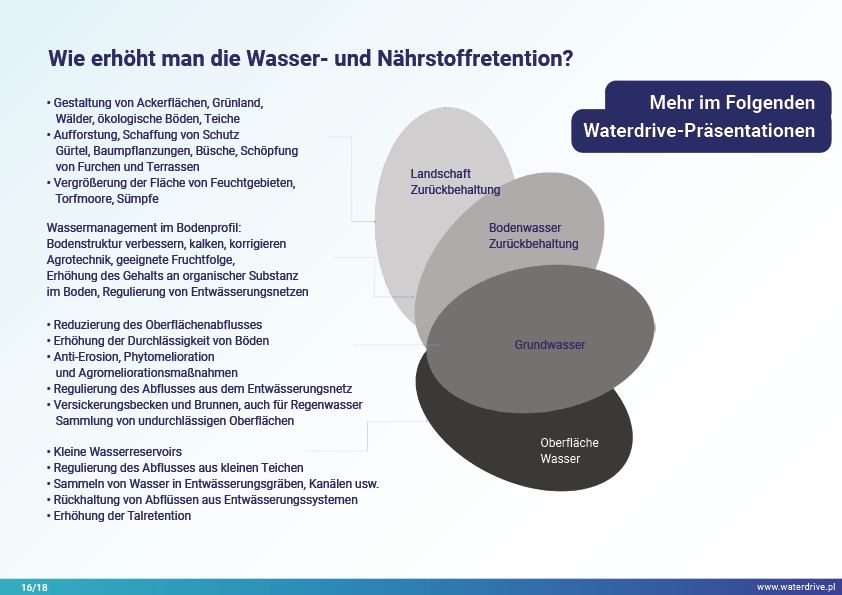 Wie erhöht man die Wasser- und Nährstoffretention?

Mehr im Folgenden
Waterdrive-Präsentationen

• Gestaltung von Ackerflächen, Grünland, Wälder, ökologische Böden, Teiche
• Aufforstung, Schaffung von Schutz Gürtel, Baumpflanzungen, Büsche, Schöpfung von Furchen und Terrassen
• Vergrößerung der Fläche von Feuchtgebieten, Torfmoore, Sümpfe

Wassermanagement im Bodenprofil:
Bodenstruktur verbessern, kalken, korrigieren
Agrotechnik, geeignete Fruchtfolge,
Erhöhung des Gehalts an organischer Substanz
im Boden, Regulierung von Entwässerungsnetzen

• Reduzierung des Oberflächenabflusses
• Erhöhung der Durchlässigkeit von Böden
• Anti-Erosion, Phytomelioration und Agromeliorationsmaßnahmen
• Regulierung des Abflusses aus dem Entwässerungsnetz
• Versickerungsbecken und Brunnen, auch für Regenwasser Sammlung von undurchlässigen Oberflächen

• Kleine Wasserreservoirs
• Regulierung des Abflusses aus kleinen Teichen
• Sammeln von Wasser in Entwässerungsgräben, Kanälen usw.
• Rückhaltung von Abflüssen aus Entwässerungssystemen
• Erhöhung der Talretention

Landschaft
Zurückbehaltung

Bodenwasser
Zurückbehaltung

Grundwasser

Oberfläche
Wasser

16/18

www.waterdrive.pl